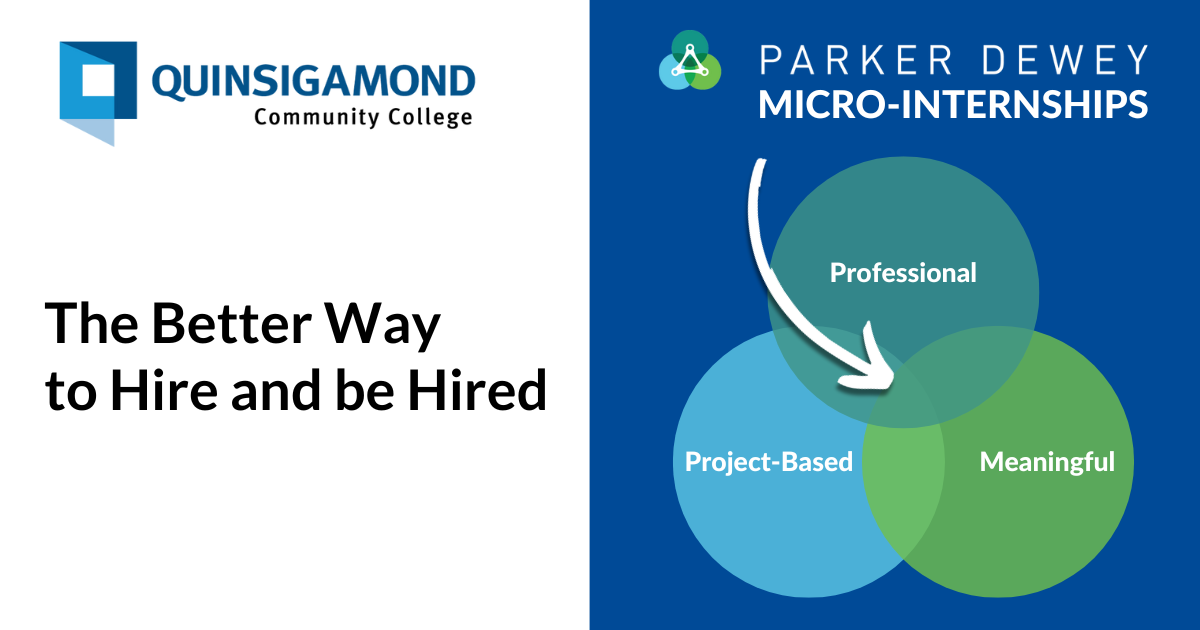 QUINSIGAMOND
Community College

The Better Way to Hire and be Hired

PARKER DEWEY
MICRO-INTERNSHIPS

Professional

Project-Based

Meaningful